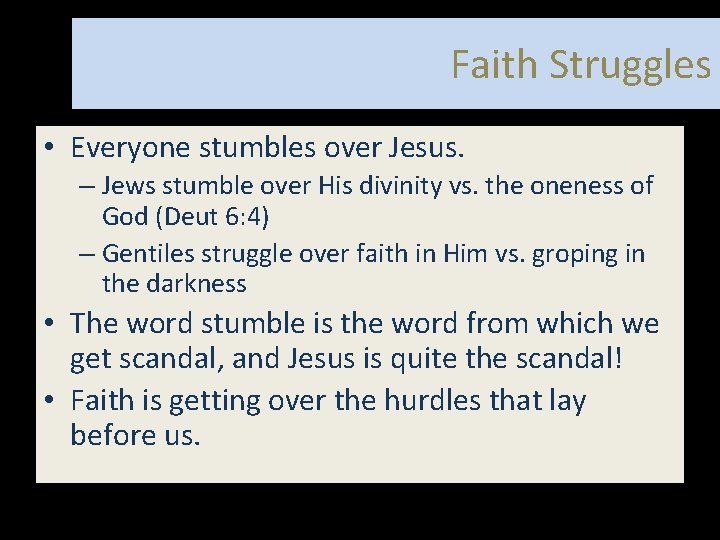 Faith Struggles

• Everyone stumbles over Jesus.
– Jews stumble over His divinity vs. the oneness of God (Deut 6:4)
– Gentiles struggle over faith in Him vs. groping in the darkness
• The word stumble is the word from which we get scandal, and Jesus is quite the scandal!
• Faith is getting over the hurdles that lay before us.